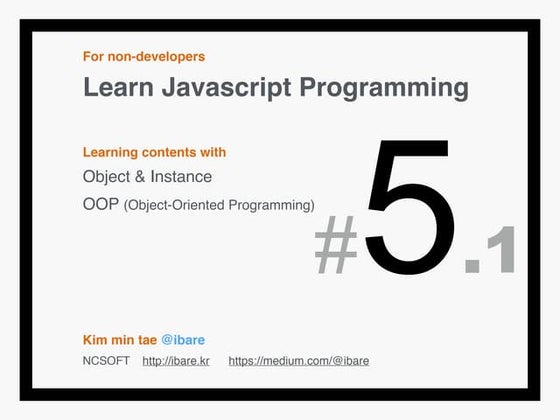 For non-developers

Learn Javascript Programming

Learning contents with

Object & Instance

OOP (Object-Oriented Programming)

#5.1

Kim min tae @ibare

NCSOFT http://ibare.kr https://medium.com/@ibare